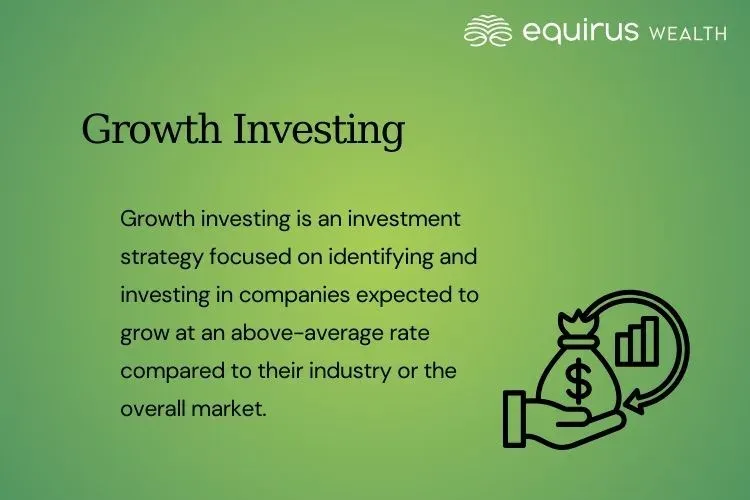 equirus WEALTH

Growth Investing

Growth investing is an investment strategy focused on identifying and investing in companies expected to grow at an above-average rate compared to their industry or the overall market.

$